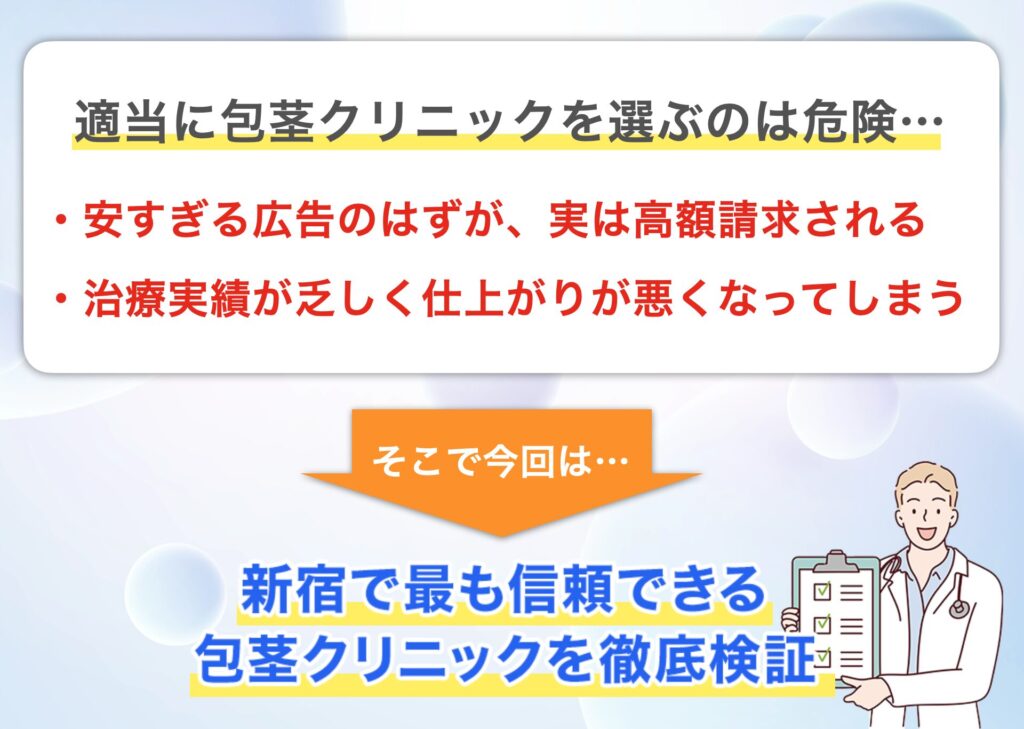 適当に包茎クリニックを選ぶのは危険…

・安すぎる広告のはずが、実は高額請求される

・治療実績が乏しく仕上がりが悪くなってしまう

そこで今回は…

新宿で最も信頼できる
包茎クリニックを徹底検証